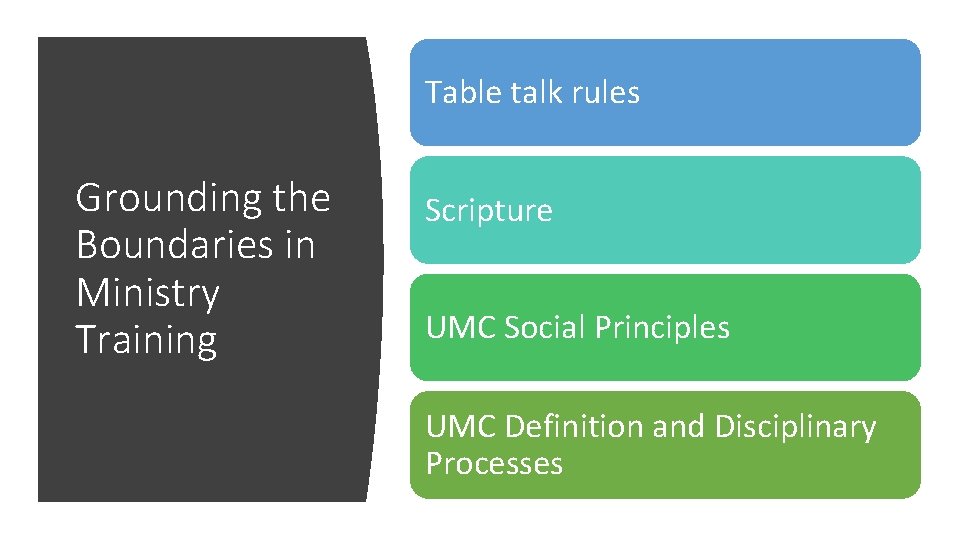 Grounding the Boundaries in Ministry Training

Table talk rules

Scripture

UMC Social Principles

UMC Definition and Disciplinary Processes